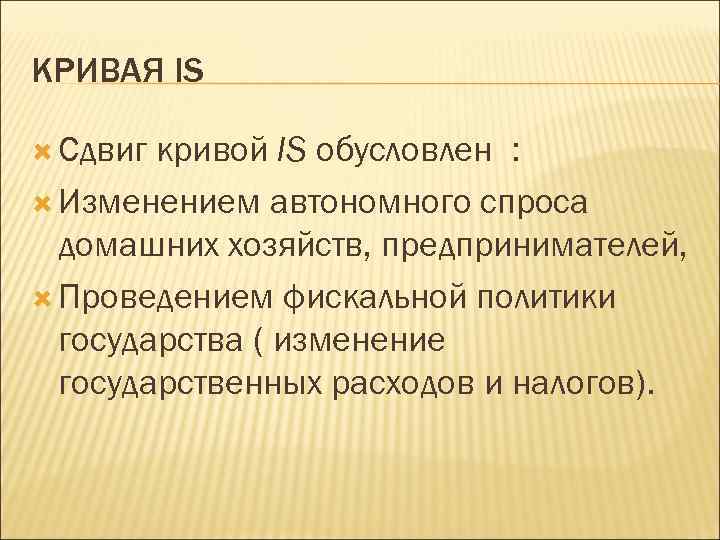 КРИВАЯ IS

Сдвиг кривой IS обусловлен :

Изменением автономного спроса домашних хозяйств, предпринимателей,

Проведением фискальной политики государства ( изменение государственных расходов и налогов).